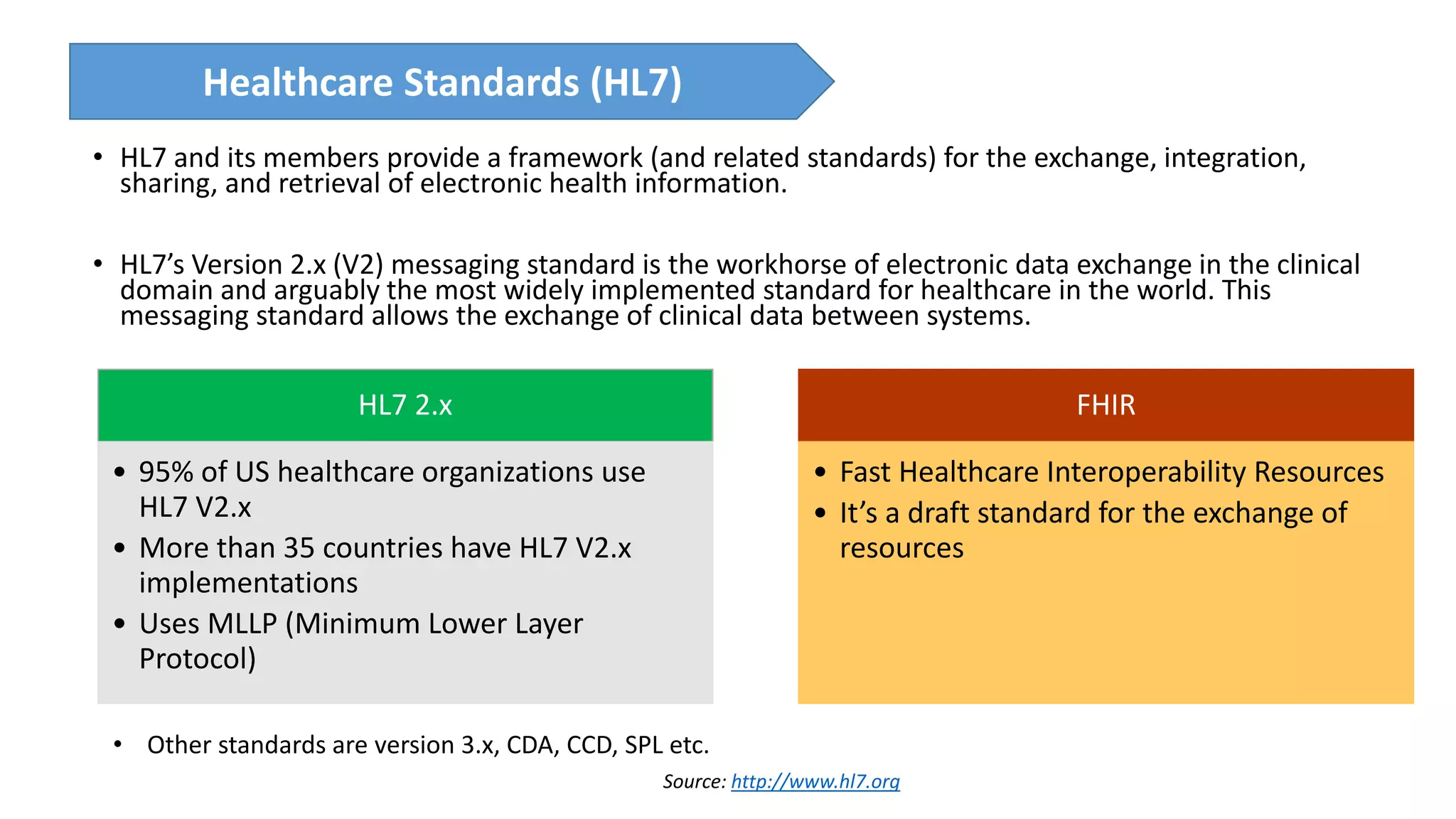 Healthcare Standards (HL7)

• HL7 and its members provide a framework (and related standards) for the exchange, integration, sharing, and retrieval of electronic health information.

• HL7's Version 2.x (V2) messaging standard is the workhorse of electronic data exchange in the clinical domain and arguably the most widely implemented standard for healthcare in the world. This messaging standard allows the exchange of clinical data between systems.

HL7 2.x

• 95% of US healthcare organizations use HL7 V2.x
• More than 35 countries have HL7 V2.x implementations
• Uses MLLP (Minimum Lower Layer Protocol)

FHIR

• Fast Healthcare Interoperability Resources
• It's a draft standard for the exchange of resources

• Other standards are version 3.x, CDA, CCD, SPL etc.

Source: http://www.hl7.org